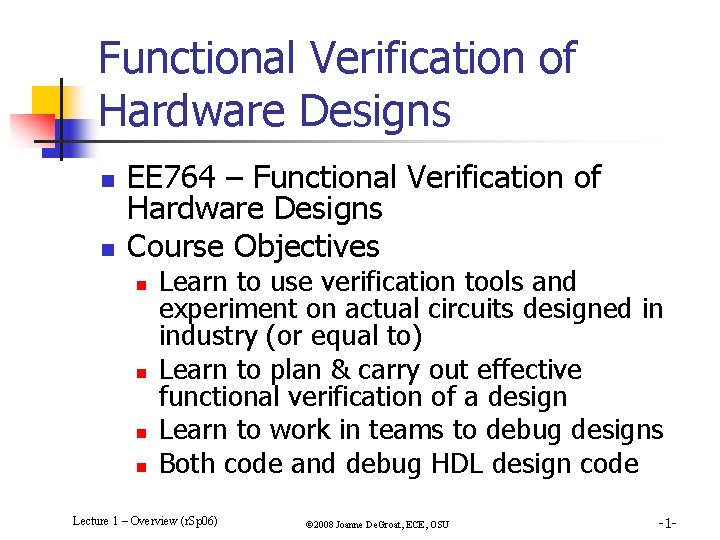 Functional Verification of Hardware Designs

EE764 – Functional Verification of Hardware Designs

Course Objectives

Learn to use verification tools and experiment on actual circuits designed in industry (or equal to)

Learn to plan & carry out effective functional verification of a design

Learn to work in teams to debug designs

Both code and debug HDL design code

Lecture 1 – Overview (rSp06)

©2008 Joanne DeGroat, ECE, OSU

-1-